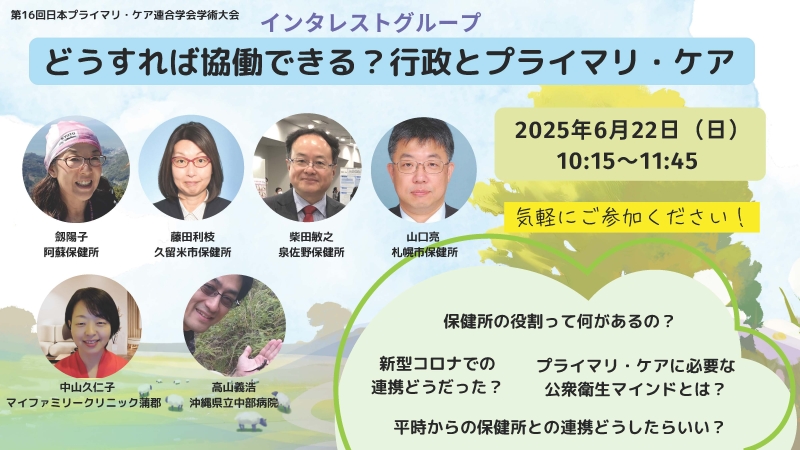 第16回日本プライマリ・ケア連合学会学術大会

インタレストグループ

どうすれば協働できる？行政とプライマリ・ケア

2025年6月22日（日）
10:15～11:45

気軽にご参加ください！

劔陽子
阿蘇保健所

藤田利枝
久留米市保健所

柴田敏之
泉佐野保健所

山口亮
札幌市保健所

中山久仁子
マイファミリークリニック蒲郡

高山義浩
沖縄県立中部病院

保健所の役割って何があるの？

新型コロナでの連携どうだった？

プライマリ・ケアに必要な公衆衛生マインドとは？

平時からの保健所との連携どうしたらいい？